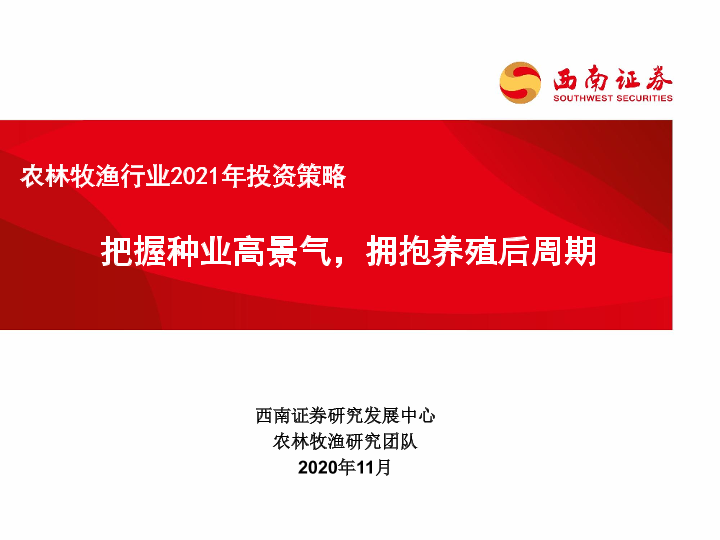 西南证券
SOUTHWEST SECURITIES

农林牧渔行业2021年投资策略

把握种业高景气，拥抱养殖后周期

西南证券研究发展中心
农林牧渔研究团队
2020年11月